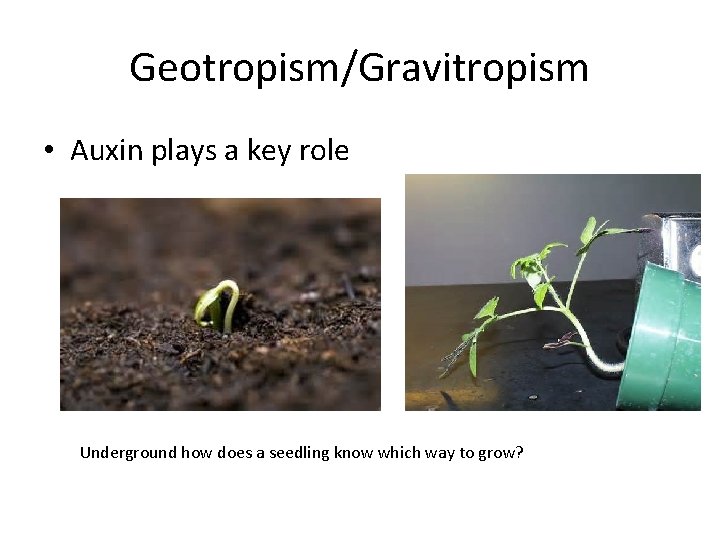 Geotropism/Gravitropism

• Auxin plays a key role

Underground how does a seedling know which way to grow?